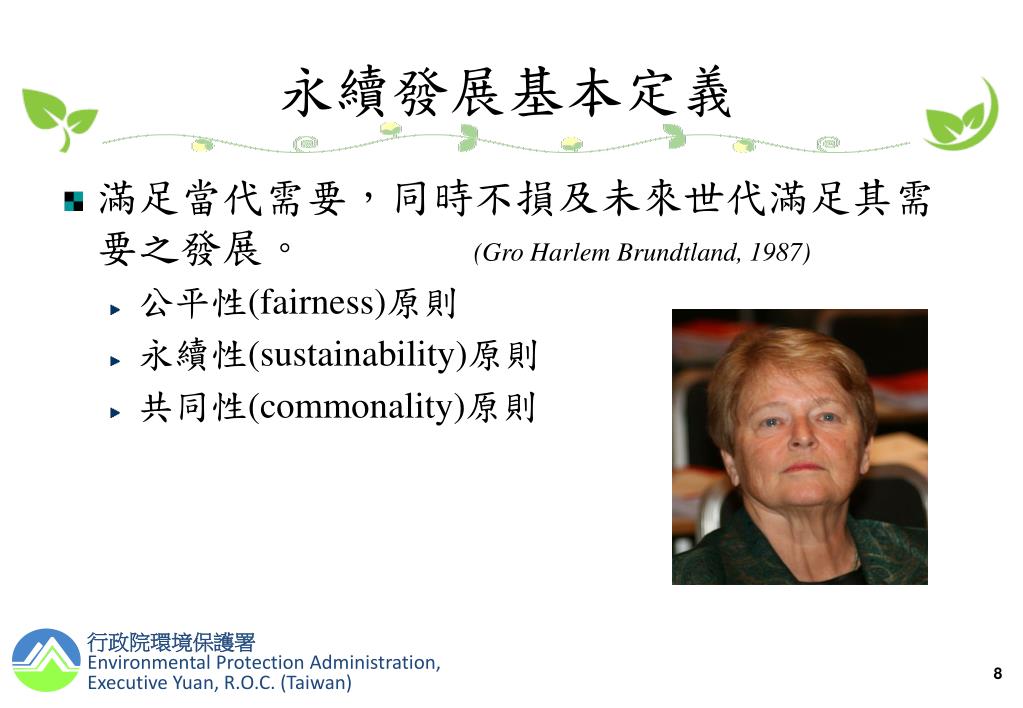 永續發展基本定義

滿足當代需要，同時不損及未來世代滿足其需要之發展。 (Gro Harlem Brundtland, 1987)

公平性(fairness)原則

永續性(sustainability)原則

共同性(commonality)原則

行政院環境保護署
Environmental Protection Administration, Executive Yuan, R.O.C. (Taiwan)

8